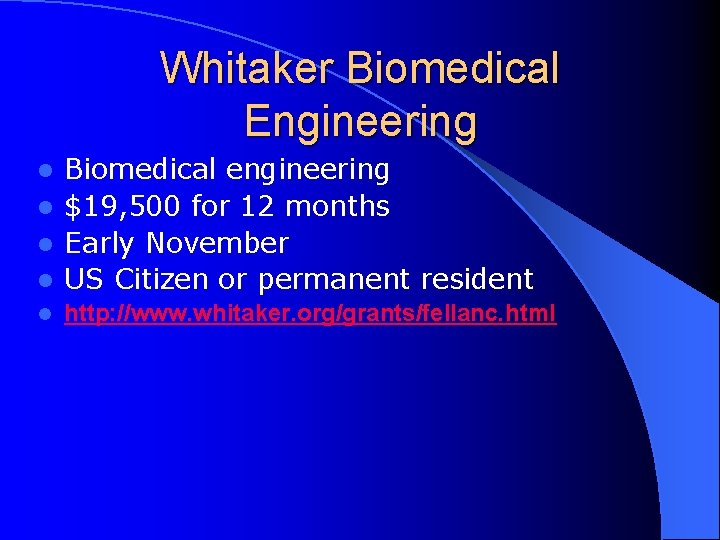 Whitaker Biomedical Engineering

- Biomedical engineering
- \$19,500 for 12 months
- Early November
- US Citizen or permanent resident
- http://www.whitaker.org/grants/fellanc.html